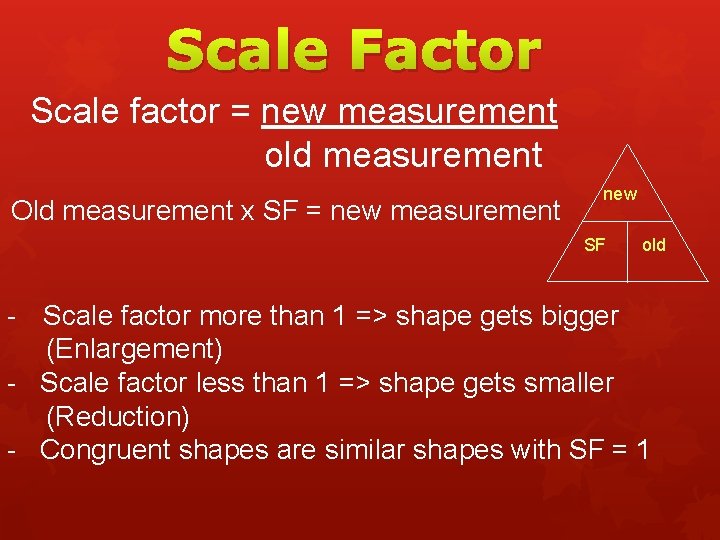 Scale Factor

Scale factor = $\frac{\text{new measurement}}{\text{old measurement}}$

Old measurement x SF = new measurement

new
SF
old

- Scale factor more than 1 => shape gets bigger (Enlargement)
- Scale factor less than 1 => shape gets smaller (Reduction)
- Congruent shapes are similar shapes with SF = 1